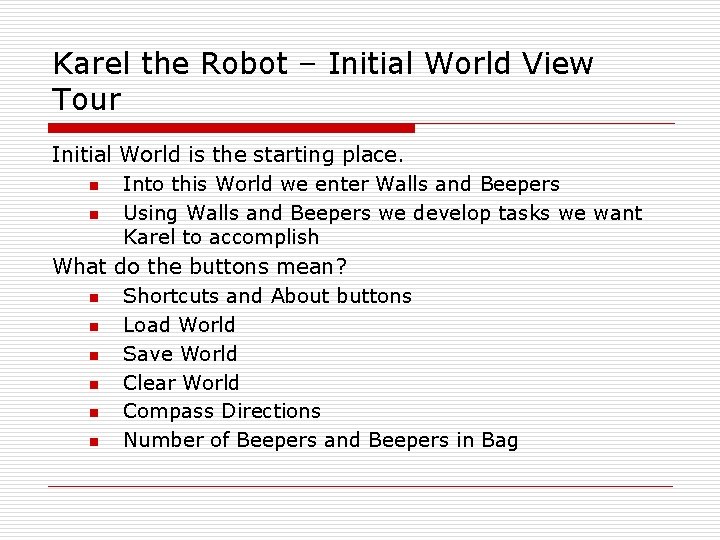 Karel the Robot – Initial World View Tour

Initial World is the starting place.

- Into this World we enter Walls and Beepers
- Using Walls and Beepers we develop tasks we want Karel to accomplish

What do the buttons mean?

- Shortcuts and About buttons
- Load World
- Save World
- Clear World
- Compass Directions
- Number of Beepers and Beepers in Bag